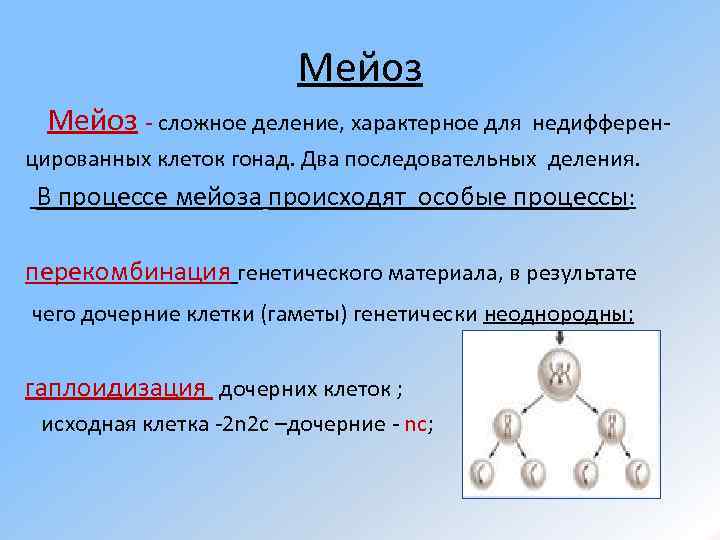 Мейоз

Мейоз - сложное деление, характерное для недифференцированных клеток гонад. Два последовательных деления.

В процессе мейоза происходят особые процессы:

перекомбинация генетического материала, в результате чего дочерние клетки (гаметы) генетически неоднородны;

гаплоидизация дочерних клеток ;
исходная клетка -2n2c –дочерние - nc;